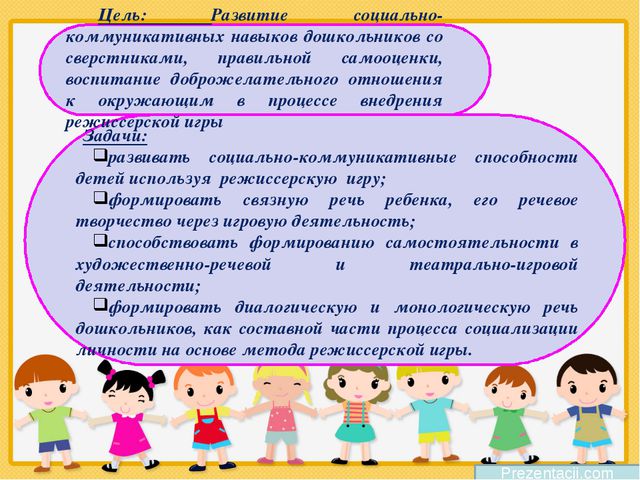 Цель: Развитие социально-коммуникативных навыков дошкольников со сверстниками, правильной самооценки, воспитание доброжелательного отношения к окружающим в процессе внедрения режиссерской игры

Задачи:

❑развивать социально-коммуникативные способности детей используя режиссерскую игру;

❑формировать связную речь ребенка, его речевое творчество через игровую деятельность;

❑способствовать формированию самостоятельности в художественно-речевой и театрально-игровой деятельности;

❑формировать диалогическую и монологическую речь дошкольников, как составной части процесса социализации личности на основе метода режиссерской игры.

Prezentacii.com